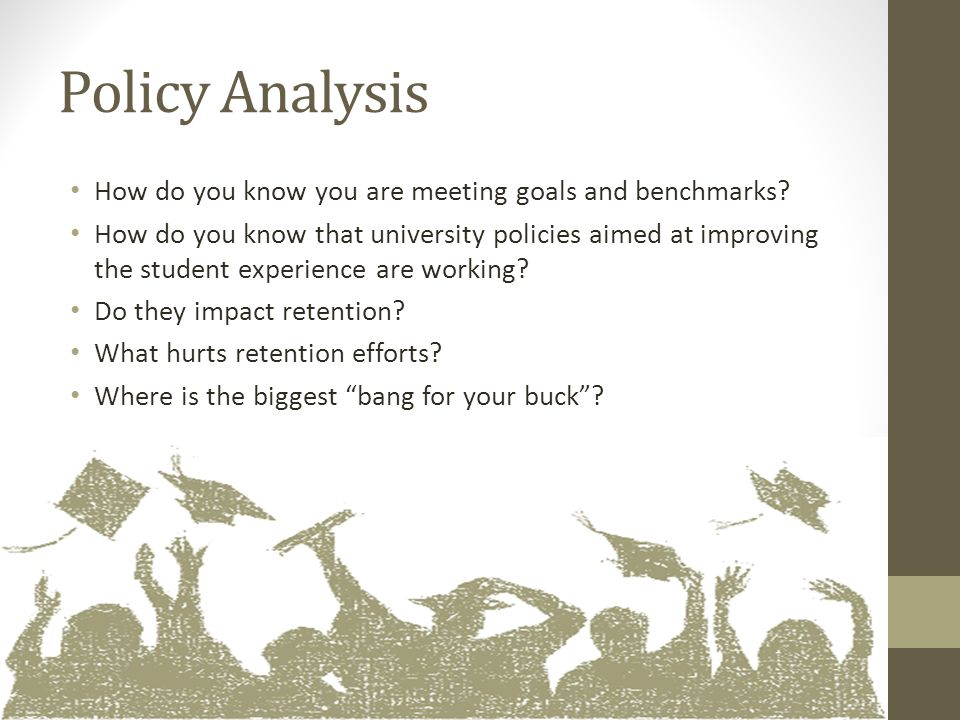 Policy Analysis

• How do you know you are meeting goals and benchmarks?
• How do you know that university policies aimed at improving the student experience are working?
• Do they impact retention?
• What hurts retention efforts?
• Where is the biggest “bang for your buck”?